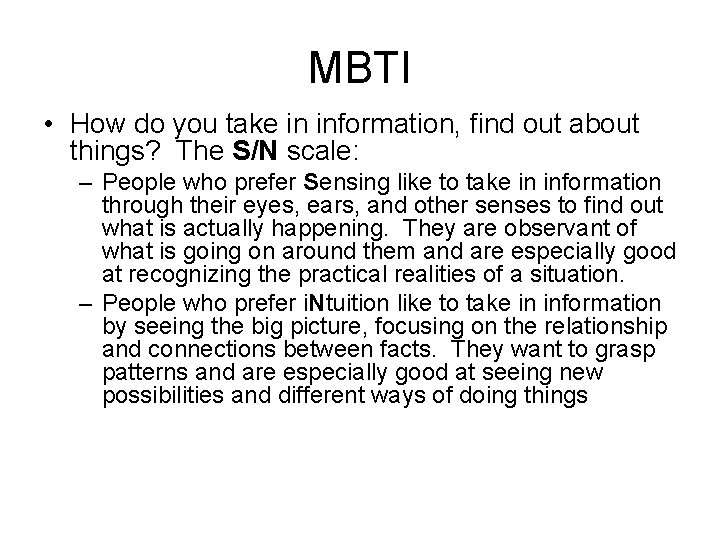 MBTI

• How do you take in information, find out about things? The S/N scale:

– People who prefer Sensing like to take in information through their eyes, ears, and other senses to find out what is actually happening. They are observant of what is going on around them and are especially good at recognizing the practical realities of a situation.

– People who prefer iNtuition like to take in information by seeing the big picture, focusing on the relationship and connections between facts. They want to grasp patterns and are especially good at seeing new possibilities and different ways of doing things